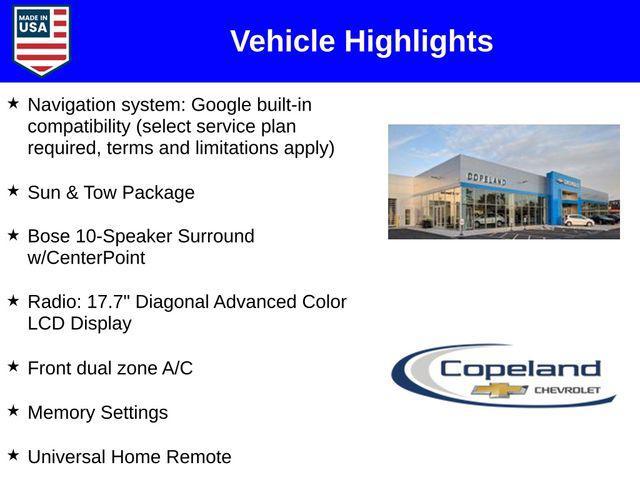 MADE IN USA

Vehicle Highlights

★ Navigation system: Google built-in compatibility (select service plan required, terms and limitations apply)

★ Sun & Tow Package

★ Bose 10-Speaker Surround w/CenterPoint

★ Radio: 17.7" Diagonal Advanced Color LCD Display

★ Front dual zone A/C

★ Memory Settings

★ Universal Home Remote

COPELAND

Copeland CHEVROLET